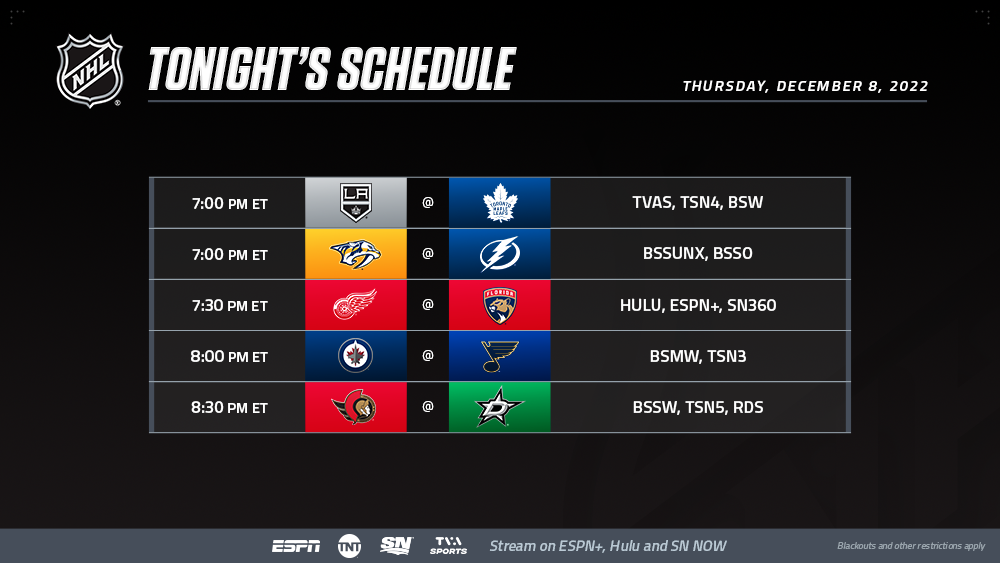 NHL

TONIGHT'S SCHEDULE

THURSDAY, DECEMBER 8, 2022

| | | | | |
|---|---|---|---|---|
| 7:00 PM ET | LA | @ | TORONTO MAPLE LEAFS | TVAS, TSN4, BSW |
| 7:00 PM ET | | @ | | BSSUNX, BSSO |
| 7:30 PM ET | | @ | FLORIDA | HULU, ESPN+, SN360 |
| 8:00 PM ET | | @ | | BSMW, TSN3 |
| 8:30 PM ET | | @ | | BSSW, TSN5, RDS |

ESPN TNT SN TVA SPORTS Stream on ESPN+, Hulu and SN NOW

Blackouts and other restrictions apply